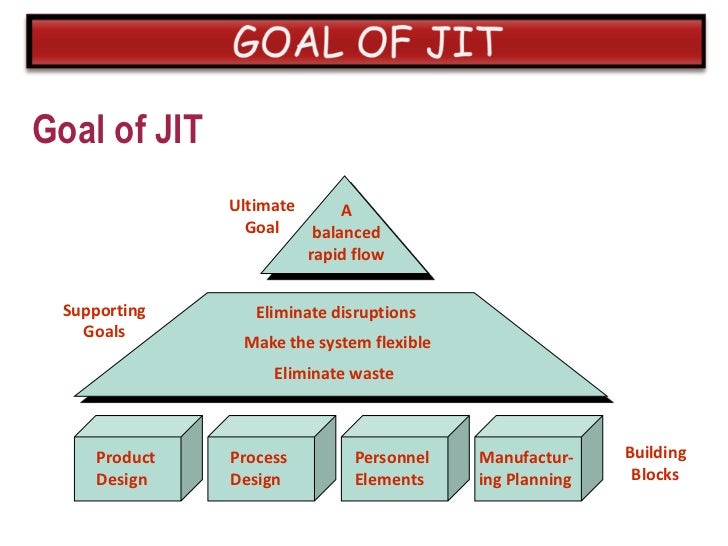 GOAL OF JIT

Goal of JIT

Ultimate Goal

A balanced rapid flow

Supporting Goals

Eliminate disruptions

Make the system flexible

Eliminate waste

Product Design

Process Design

Personnel Elements

Manufacturing Planning

Building Blocks